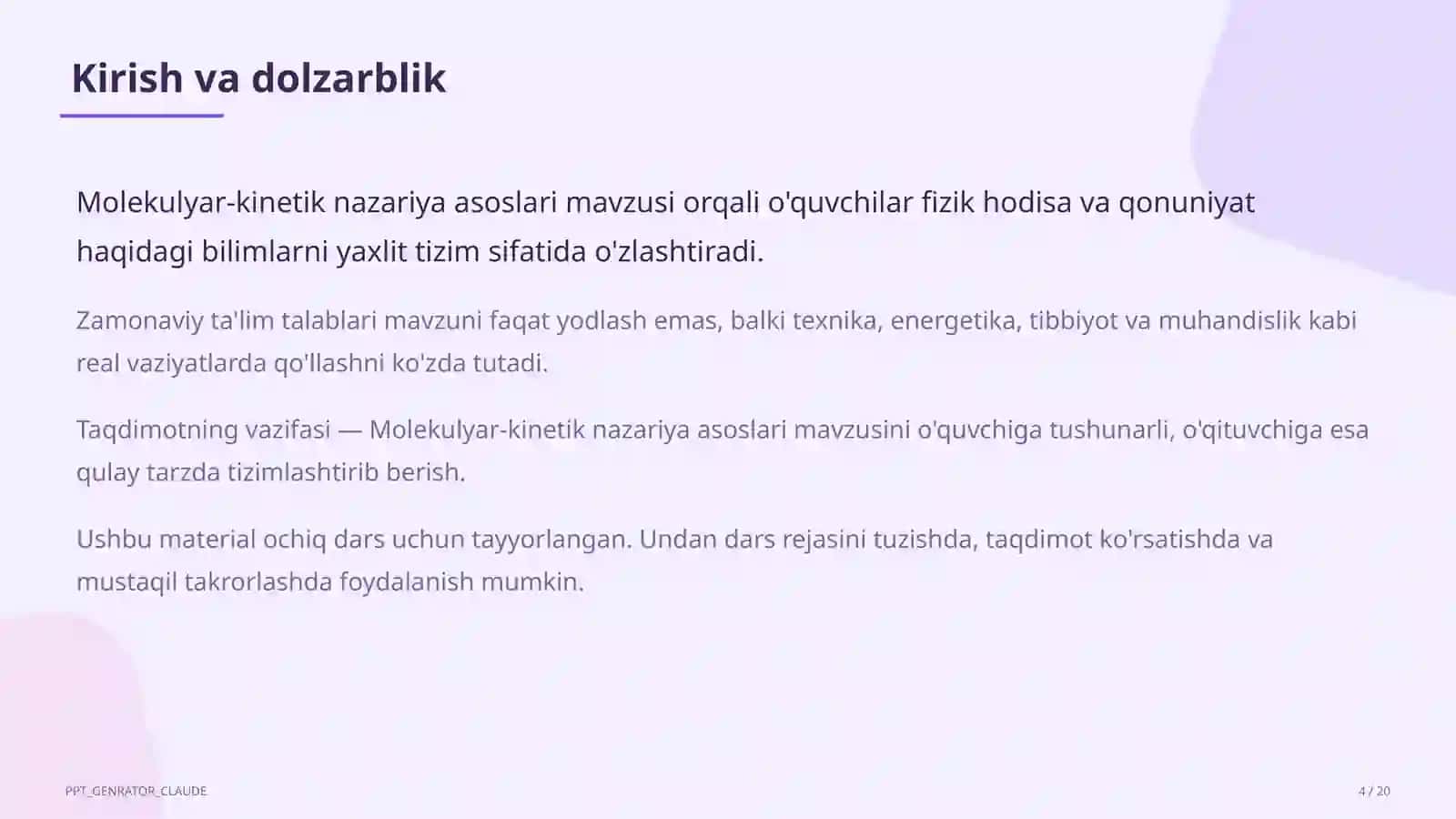 Kirish va dolzarblik

Molekulyar-kinetik nazariya asoslari mavzusi orqali o'quvchilar fizik hodisa va qonuniyat haqidagi bilimlarni yaxlit tizim sifatida o'zlashtiradi.

Zamonaviy ta'lim talablari mavzuni faqat yodlash emas, balki texnika, energetika, tibbiyot va muhandislik kabi real vaziyatlarda qo'llashni ko'zda tutadi.

Taqdimotning vazifasi — Molekulyar-kinetik nazariya asoslari mavzusini o'quvchiga tushunarli, o'qituvchiga esa qulay tarzda tizimlashtirib berish.

Ushbu material ochiq dars uchun tayyorlangan. Undan dars rejasini tuzishda, taqdimot ko'rsatishda va mustaqil takrorlashda foydalanish mumkin.

PPT_GENRATOR_CLAUDE

4 / 20